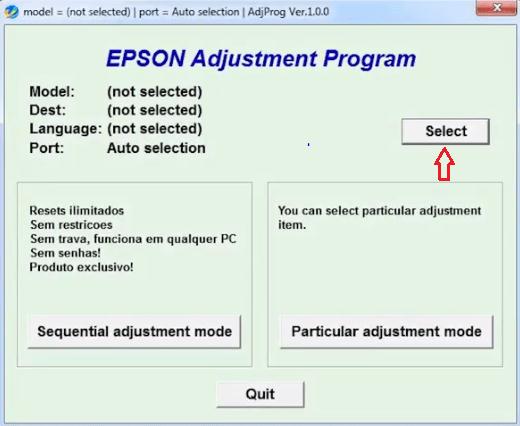 model = (not selected) | port = Auto selection | AdjProg Ver.1.0.0

EPSON Adjustment Program

Model: (not selected)
Dest: (not selected)
Language: (not selected)
Port: Auto selection

Select

Resets ilimitados
Sem restricoes
Sem trava, funciona em qualquer PC
Sem senhas!
Produto exclusivo!

Sequential adjustment mode

You can select particular adjustment item.

Particular adjustment mode

Quit